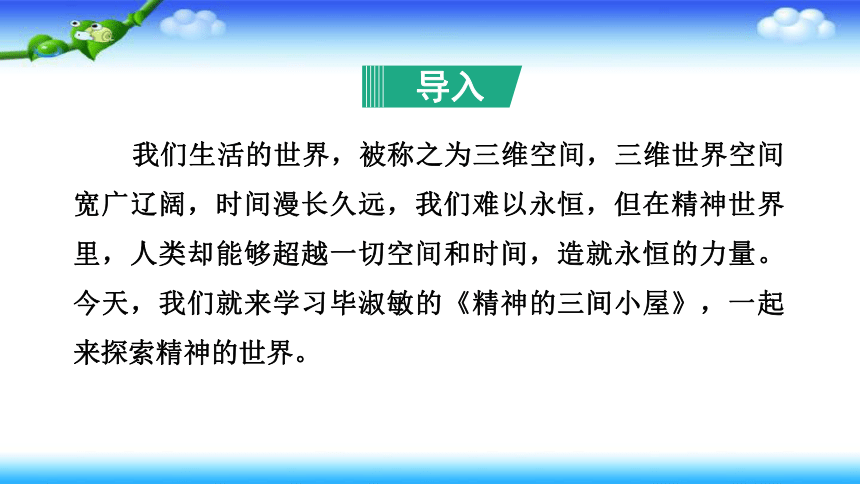 导入

我们生活的世界，被称之为三维空间，三维世界空间宽广辽阔，时间漫长久远，我们难以永恒，但在精神世界里，人类却能够超越一切空间和时间，造就永恒的力量。今天，我们就来学习毕淑敏的《精神的三间小屋》，一起来探索精神的世界。